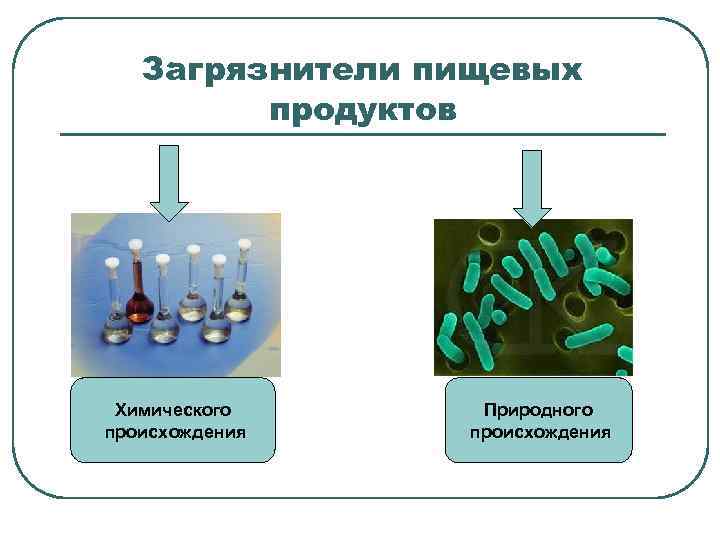 Загрязнители пищевых продуктов

Химического происхождения

Природного происхождения